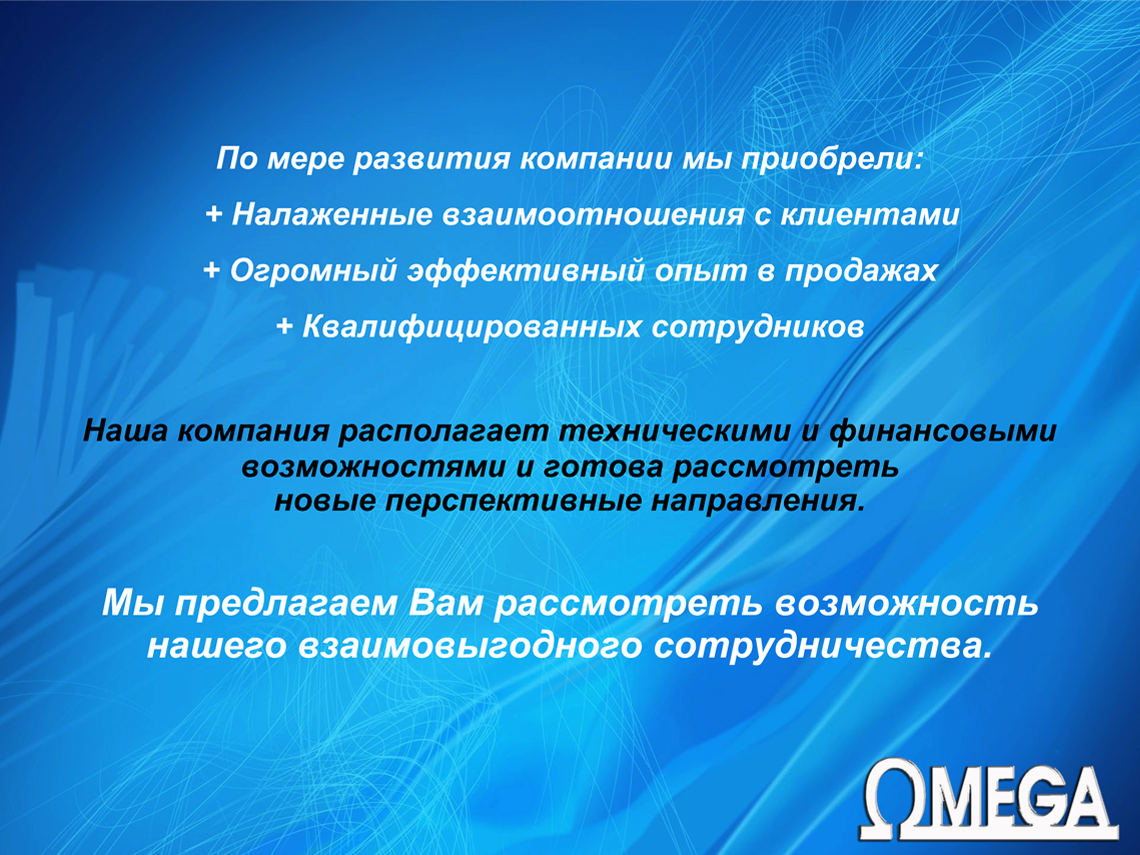 По мере развития компании мы приобрели:

+ Налаженные взаимоотношения с клиентами

+ Огромный эффективный опыт в продажах

+ Квалифицированных сотрудников

Наша компания располагает техническими и финансовыми возможностями и готова рассмотреть новые перспективные направления.

Мы предлагаем Вам рассмотреть возможность нашего взаимовыгодного сотрудничества.

ΩMEGA